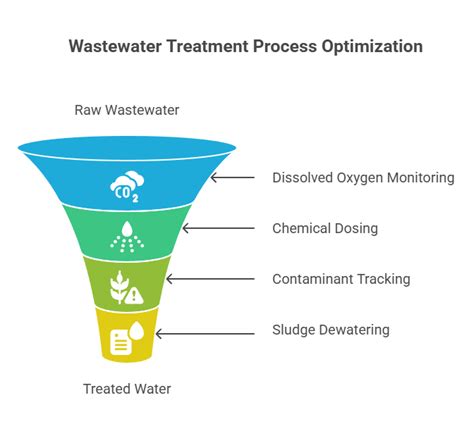 Wastewater Treatment Process Optimization

Raw Wastewater

$CO_2$

Dissolved Oxygen Monitoring

Chemical Dosing

Contaminant Tracking

Sludge Dewatering

Treated Water